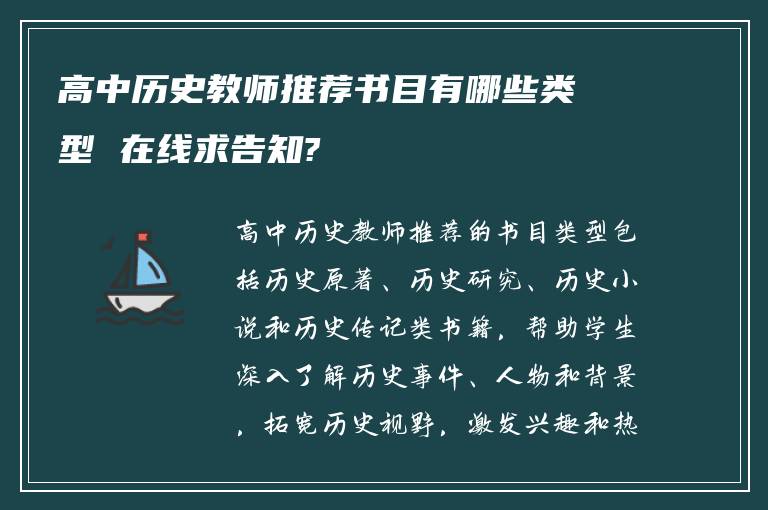 高中历史教师推荐书目有哪些类型 在线求告知?

高中历史教师推荐的书目类型包括历史原著、历史研究、历史小说和历史传记类书籍，帮助学生深入了解历史事件、人物和背景，拓宽历史视野，激发兴趣和热